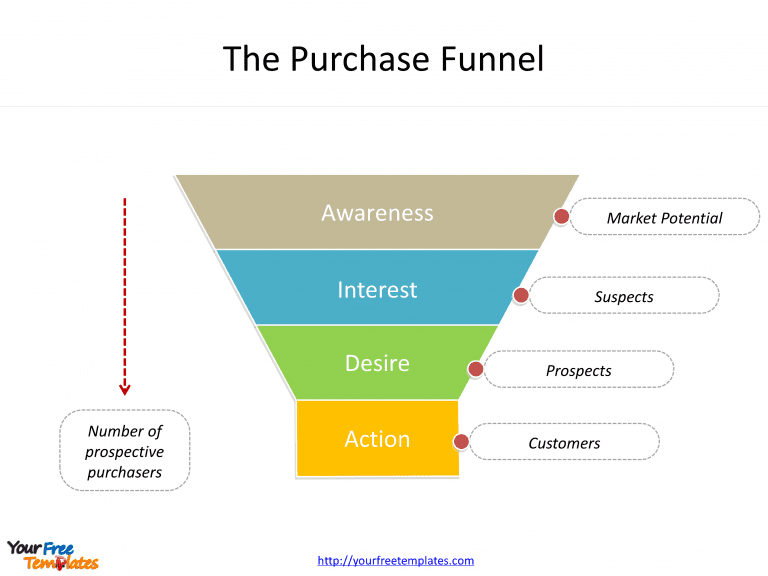 The Purchase Funnel

Awareness

Market Potential

Interest

Suspects

Desire

Prospects

Action

Customers

Number of prospective purchasers

Your Free Templates

http://yourfreetemplates.com